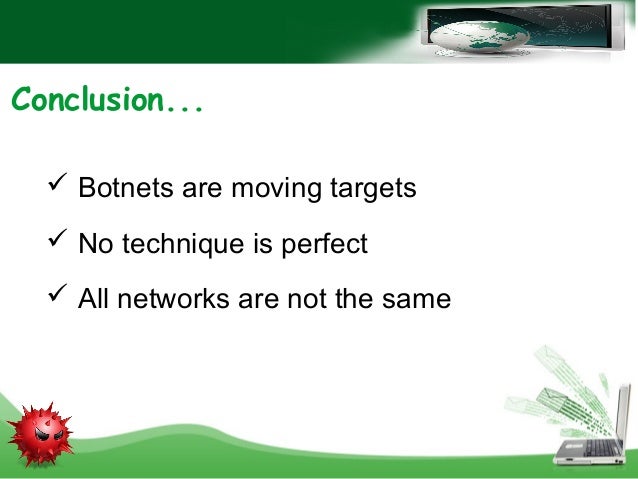 Conclusion...

✓ Botnets are moving targets

✓ No technique is perfect

✓ All networks are not the same